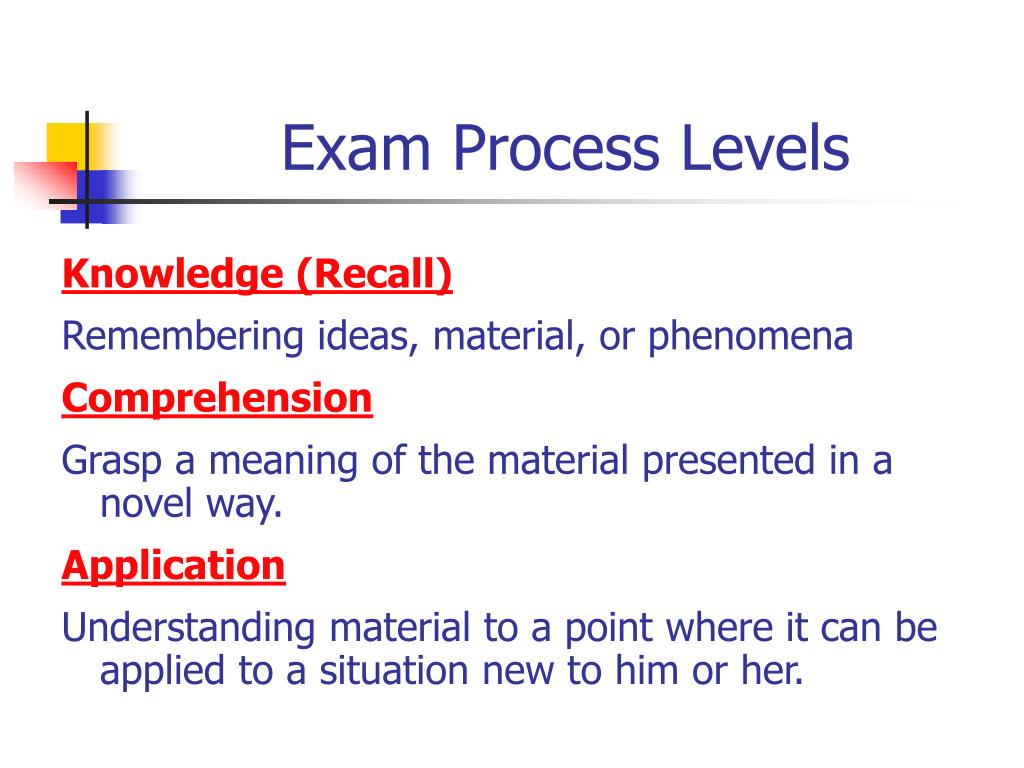 Exam Process Levels

Knowledge (Recall)

Remembering ideas, material, or phenomena

Comprehension

Grasp a meaning of the material presented in a novel way.

Application

Understanding material to a point where it can be applied to a situation new to him or her.